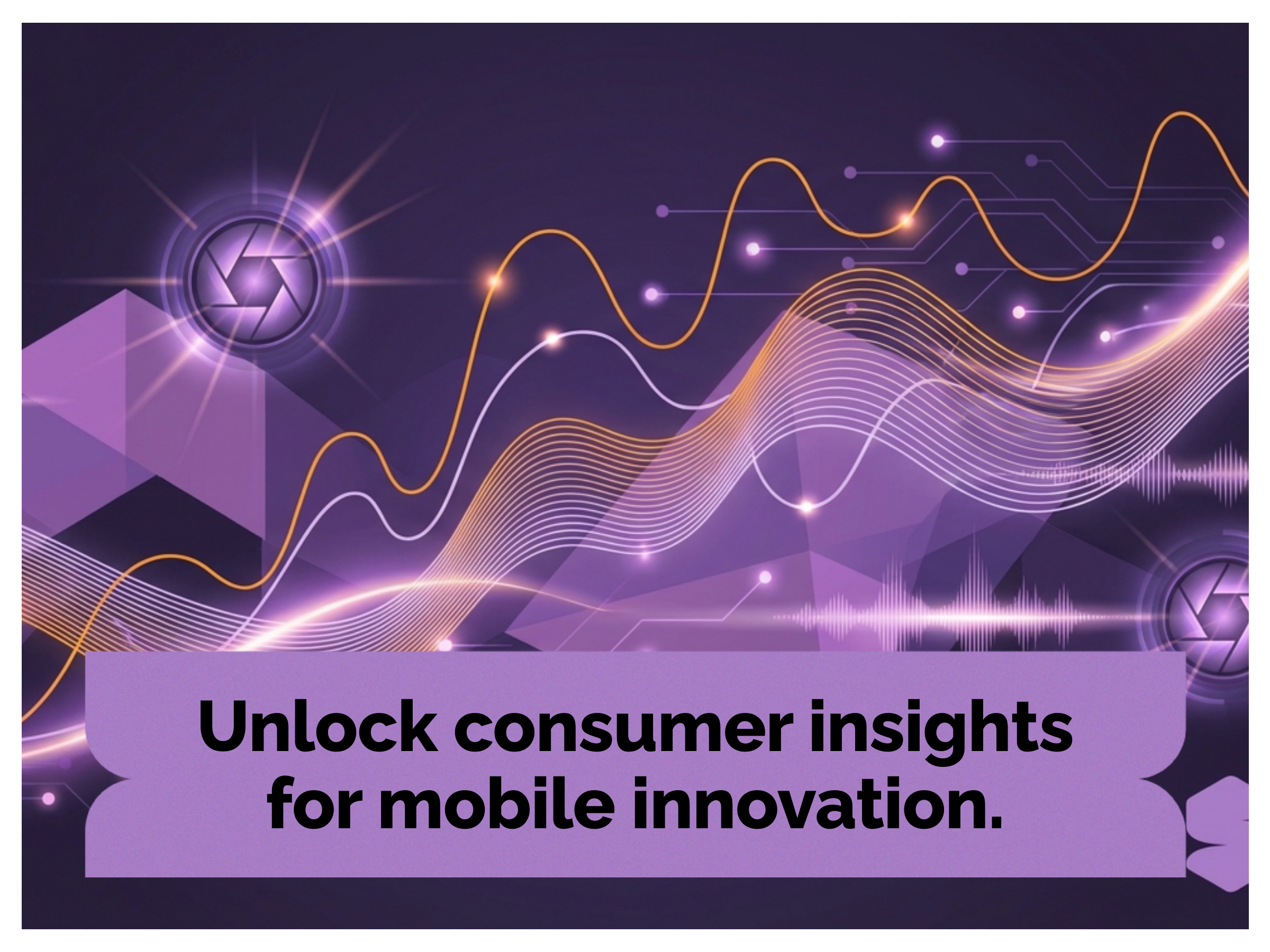 Unlock consumer insights for mobile innovation.